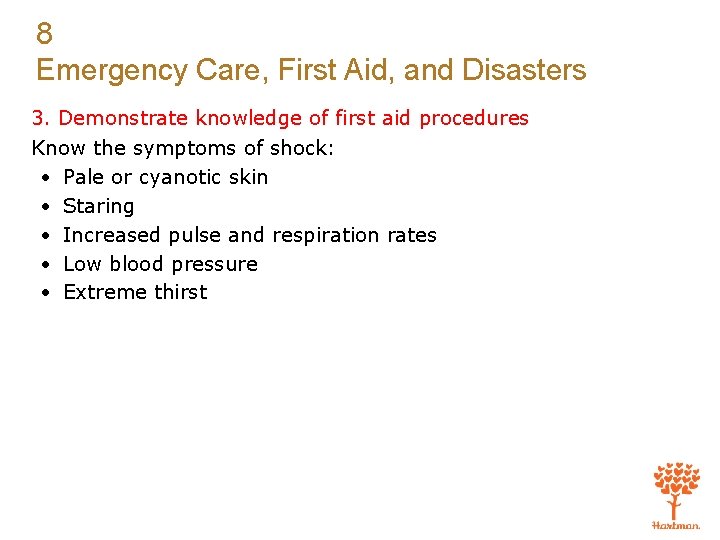 8
Emergency Care, First Aid, and Disasters

3. Demonstrate knowledge of first aid procedures

Know the symptoms of shock:
• Pale or cyanotic skin
• Staring
• Increased pulse and respiration rates
• Low blood pressure
• Extreme thirst

Hartman